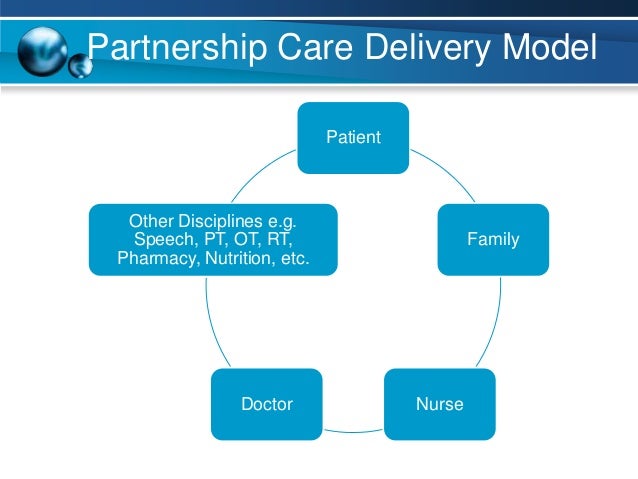 Partnership Care Delivery Model

Patient

Family

Nurse

Doctor

Other Disciplines e.g. Speech, PT, OT, RT, Pharmacy, Nutrition, etc.